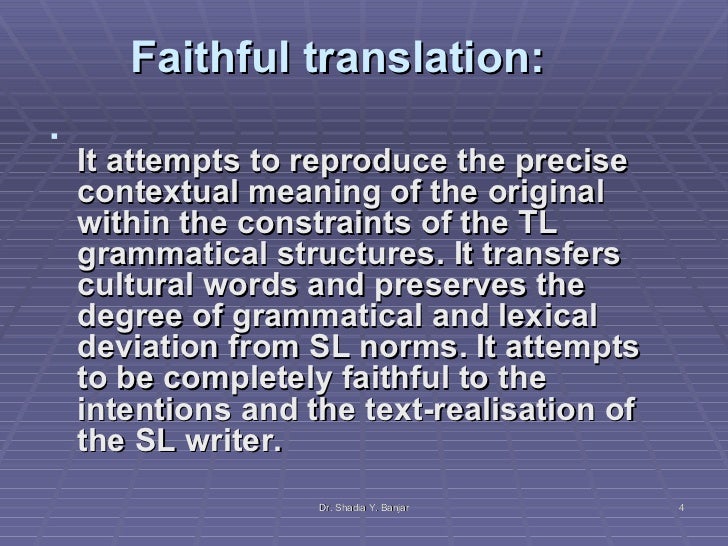 Faithful translation:

It attempts to reproduce the precise contextual meaning of the original within the constraints of the TL grammatical structures. It transfers cultural words and preserves the degree of grammatical and lexical deviation from SL norms. It attempts to be completely faithful to the intentions and the text-realisation of the SL writer.

Dr. Shadia Y. Banjar

4